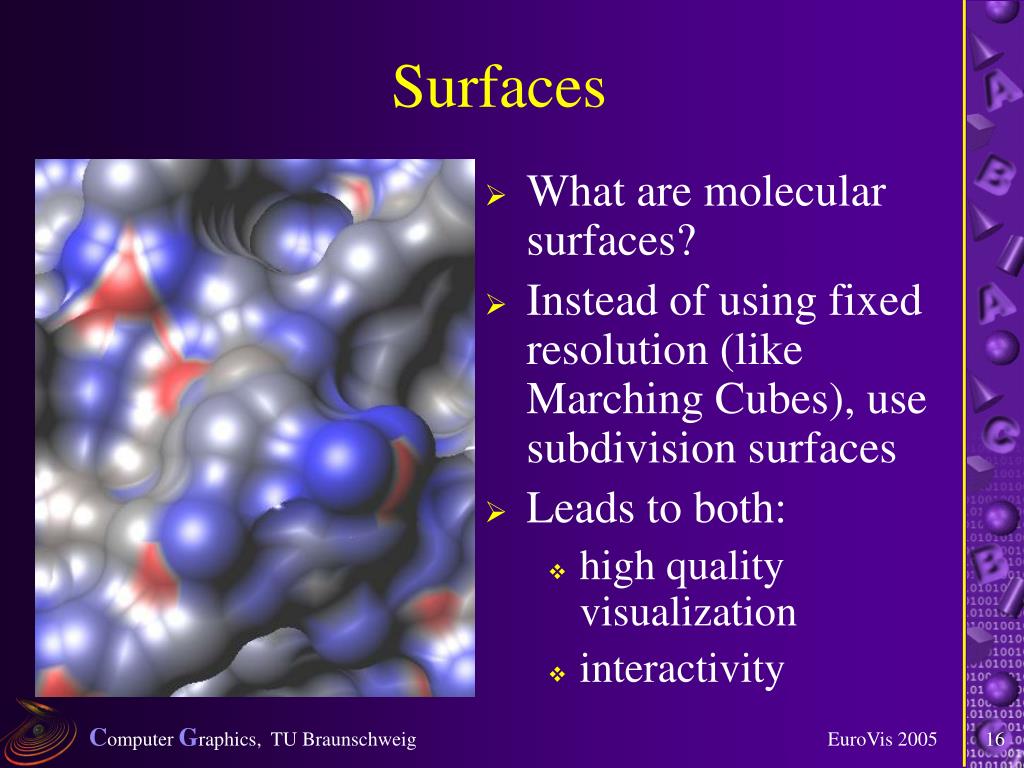 Surfaces

➢ What are molecular surfaces?
➢ Instead of using fixed resolution (like Marching Cubes), use subdivision surfaces
➢ Leads to both:
❖ high quality visualization
❖ interactivity

Computer Graphics, TU Braunschweig

EuroVis 2005

16